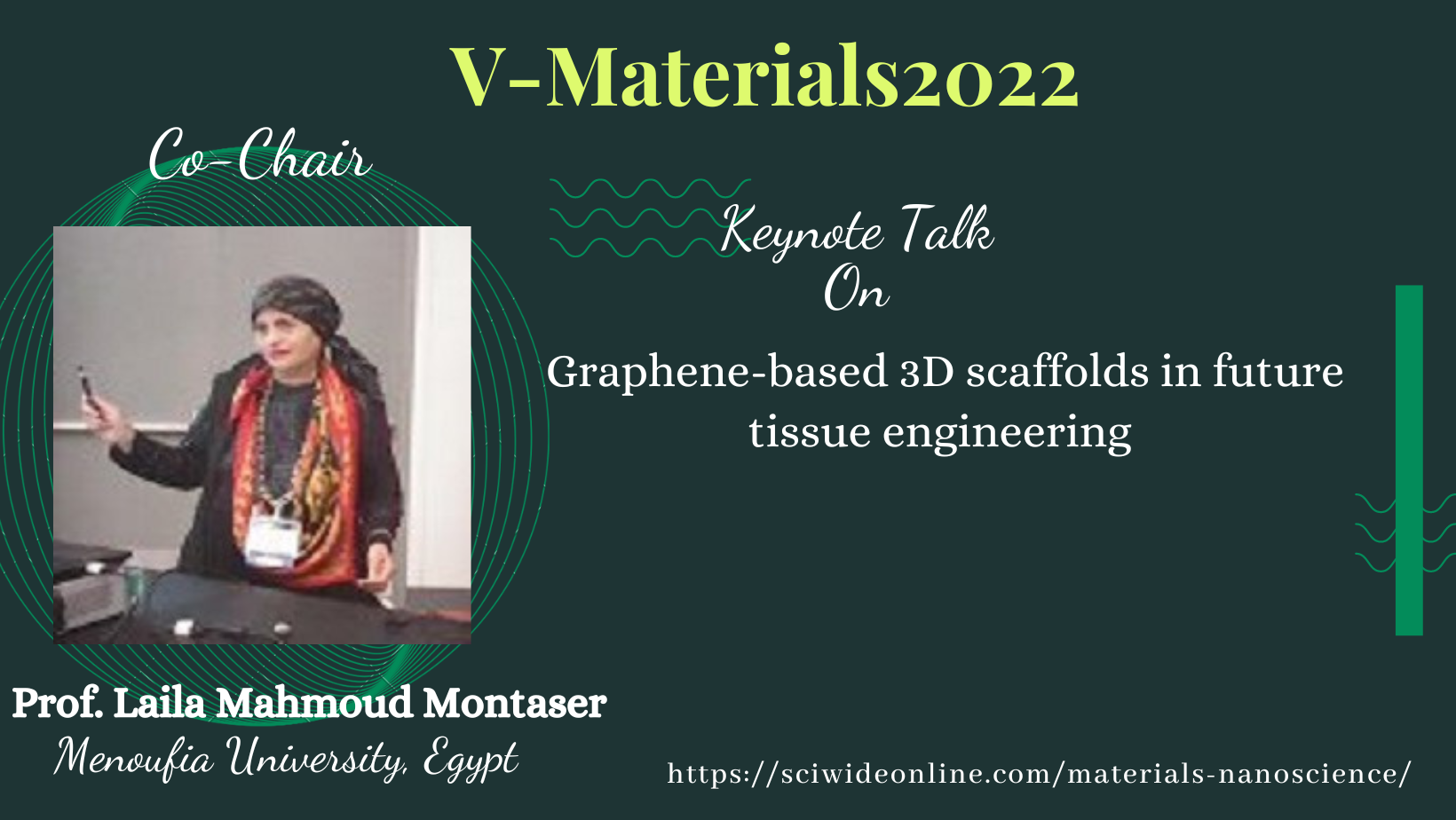 V-Materials2022

Co-Chair

Keynote Talk
On

Graphene-based 3D scaffolds in future tissue engineering

Prof. Laila Mahmoud Montaser
Menoufia University, Egypt

https://sciwideonline.com/materials-nanoscience/